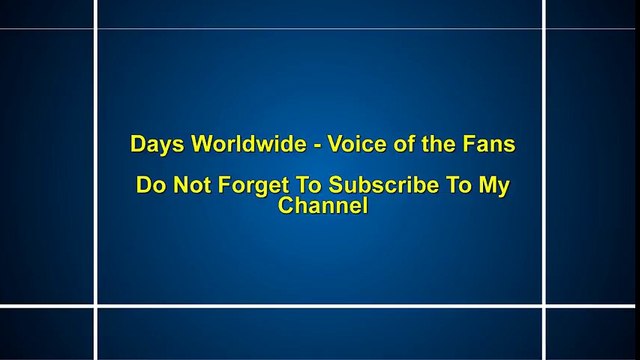 Days Worldwide - Voice of the Fans

Do Not Forget To Subscribe To My Channel